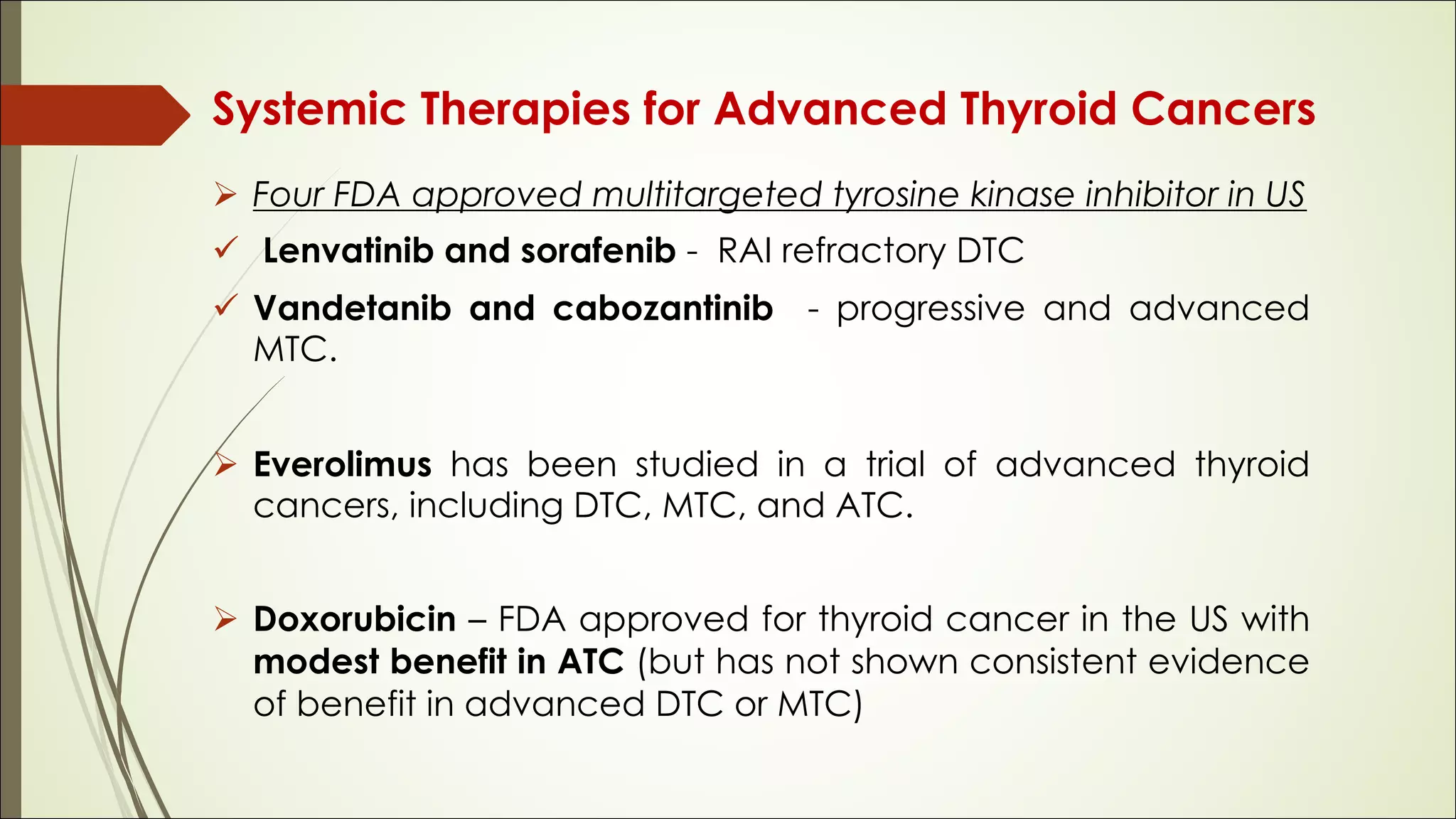 Systemic Therapies for Advanced Thyroid Cancers

➢ Four FDA approved multitargeted tyrosine kinase inhibitor in US

✓ Lenvatinib and sorafenib - RAI refractory DTC

✓ Vandetanib and cabozantinib - progressive and advanced MTC.

➢ Everolimus has been studied in a trial of advanced thyroid cancers, including DTC, MTC, and ATC.

➢ Doxorubicin – FDA approved for thyroid cancer in the US with modest benefit in ATC (but has not shown consistent evidence of benefit in advanced DTC or MTC)